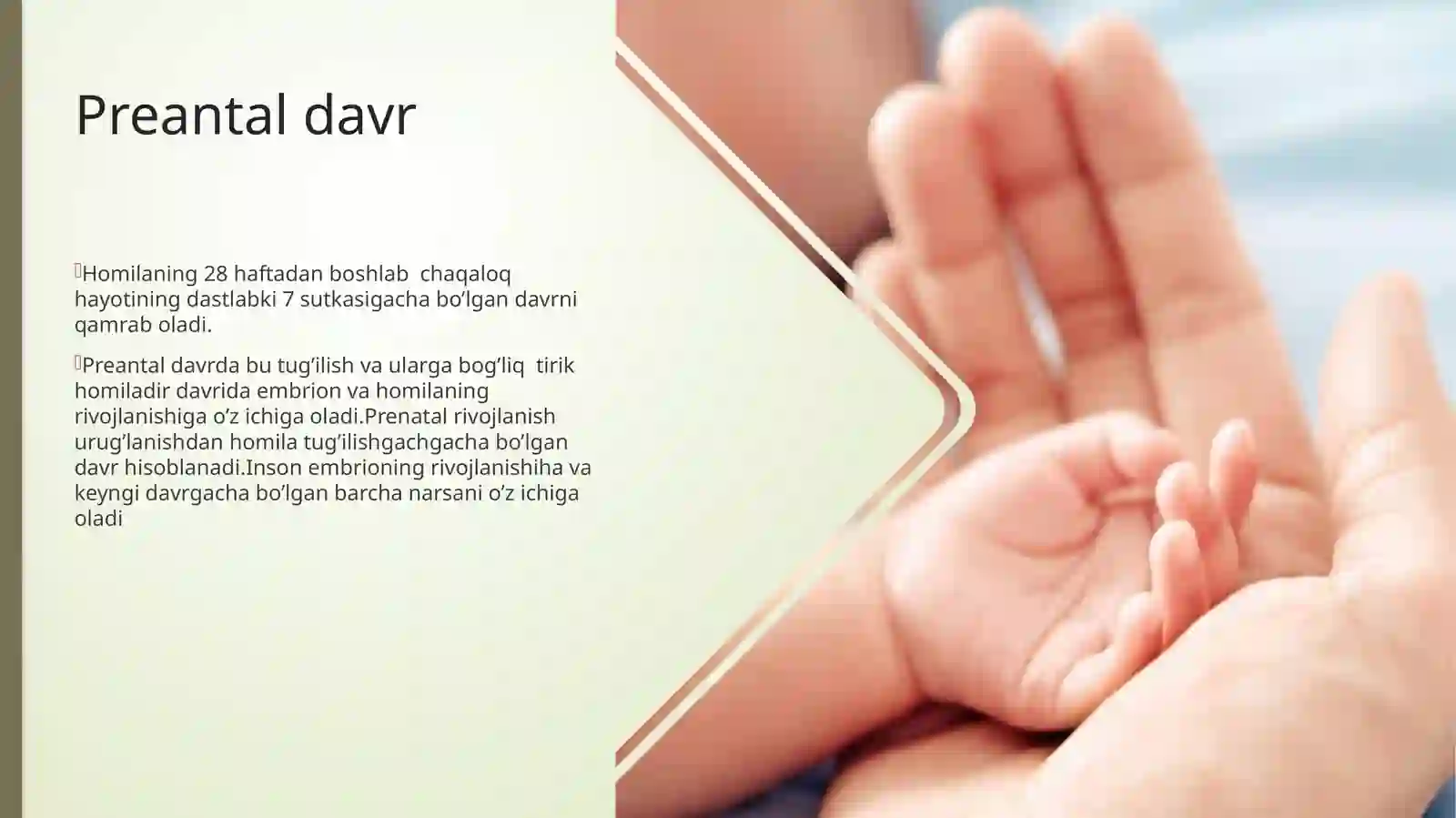 Preantal davr

Homilaning 28 haftadan boshlab chaqaloq hayotining dastlabki 7 sutkasigacha bo’lgan davrni qamrab oladi.

Preantal davrda bu tug’ilish va ularga bog’liq tirik homiladir davrida embrion va homilaning rivojlanishiga o’z ichiga oladi.Prenatal rivojlanish urug’lanishdan homila tug’ilishgachgacha bo’lgan davr hisoblanadi.Inson embrioning rivojlanishiha va keyngi davrgacha bo’lgan barcha narsani o’z ichiga oladi